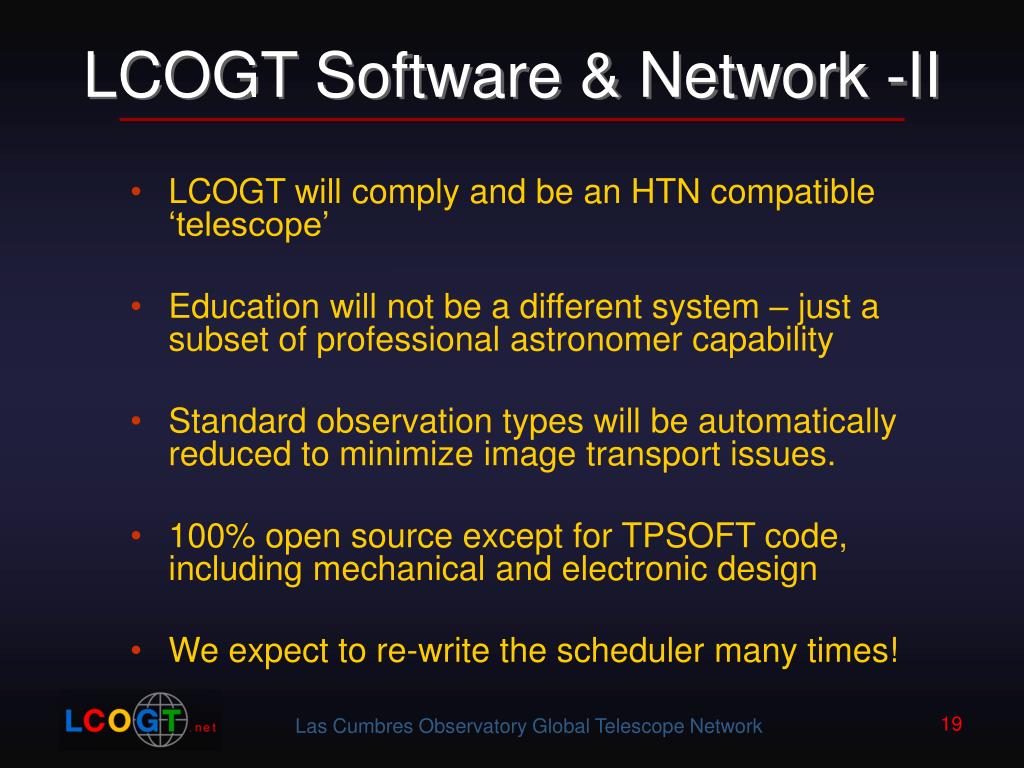 LCOGT Software & Network -II

• LCOGT will comply and be an HTN compatible ‘telescope’

• Education will not be a different system – just a subset of professional astronomer capability

• Standard observation types will be automatically reduced to minimize image transport issues.

• 100% open source except for TPSOFT code, including mechanical and electronic design

• We expect to re-write the scheduler many times!

LCOGT.net

Las Cumbres Observatory Global Telescope Network

19